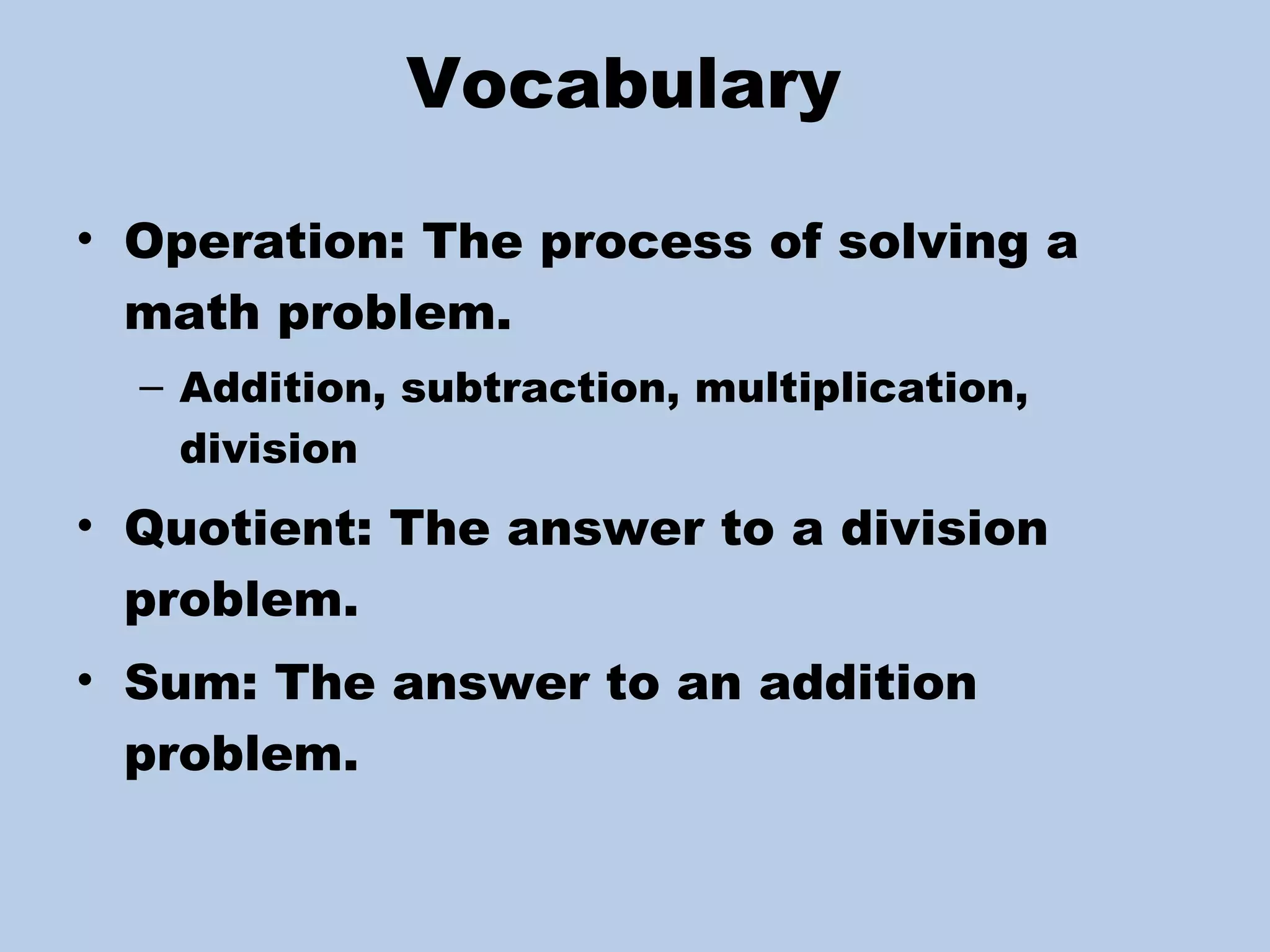 Vocabulary

• Operation: The process of solving a math problem.
– Addition, subtraction, multiplication, division

• Quotient: The answer to a division problem.

• Sum: The answer to an addition problem.